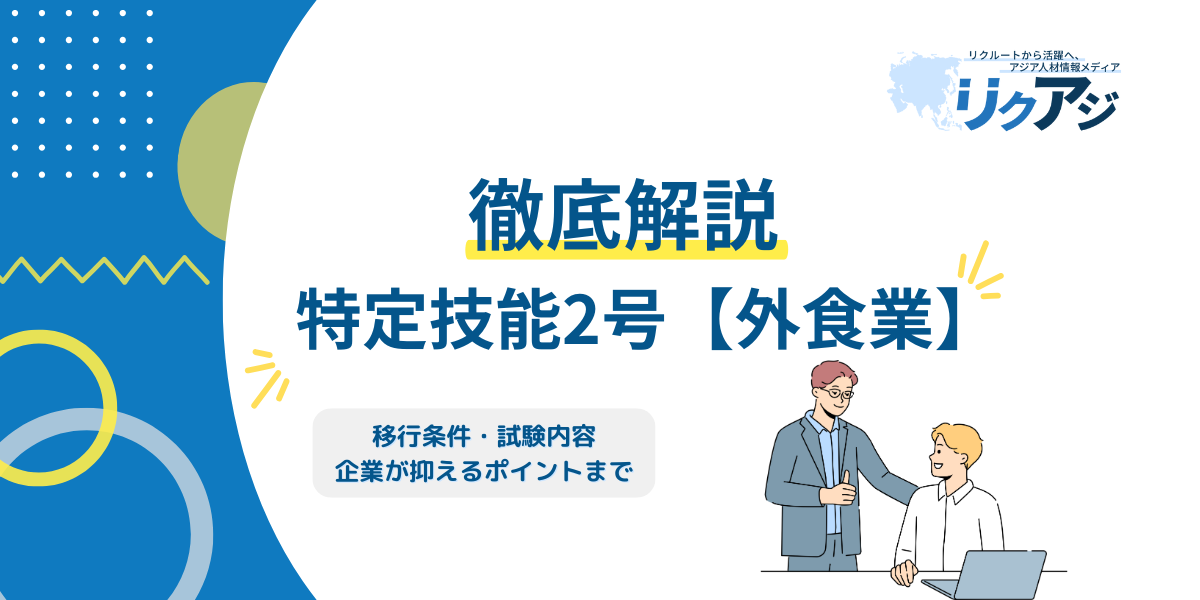 リクルートから活躍へ、
アジア人材情報メディア
リクアジ

徹底解説
特定技能2号【外食業】

移行条件・試験内容
企業が抑えるポイントまで